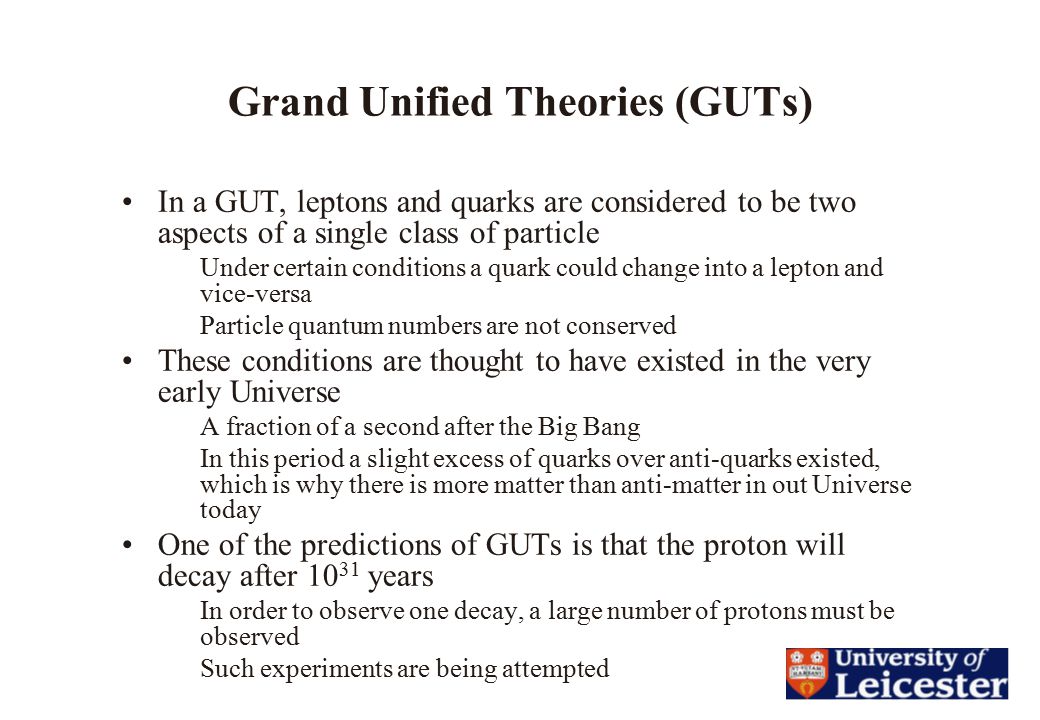 Grand Unified Theories (GUTs)

• In a GUT, leptons and quarks are considered to be two aspects of a single class of particle

Under certain conditions a quark could change into a lepton and vice-versa

Particle quantum numbers are not conserved

• These conditions are thought to have existed in the very early Universe

A fraction of a second after the Big Bang

In this period a slight excess of quarks over anti-quarks existed, which is why there is more matter than anti-matter in out Universe today

• One of the predictions of GUTs is that the proton will decay after $10^{31}$ years

In order to observe one decay, a large number of protons must be observed

Such experiments are being attempted

University of Leicester